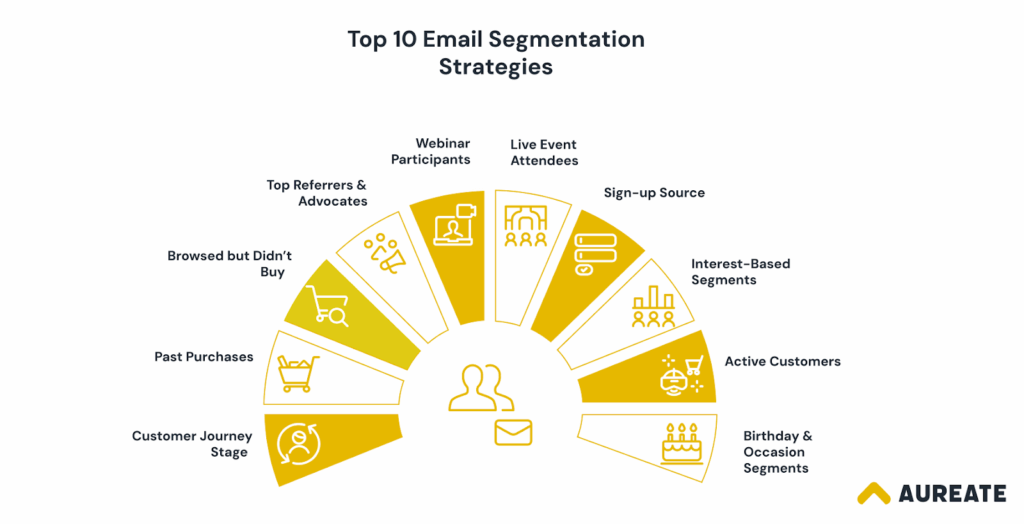 Top 10 Email Segmentation Strategies

Customer Journey Stage

Past Purchases

Browsed but Didn't Buy

Top Referrers & Advocates

Webinar Participants

Live Event Attendees

Sign-up Source

Interest-Based Segments

Active Customers

Birthday & Occasion Segments

AUREATE